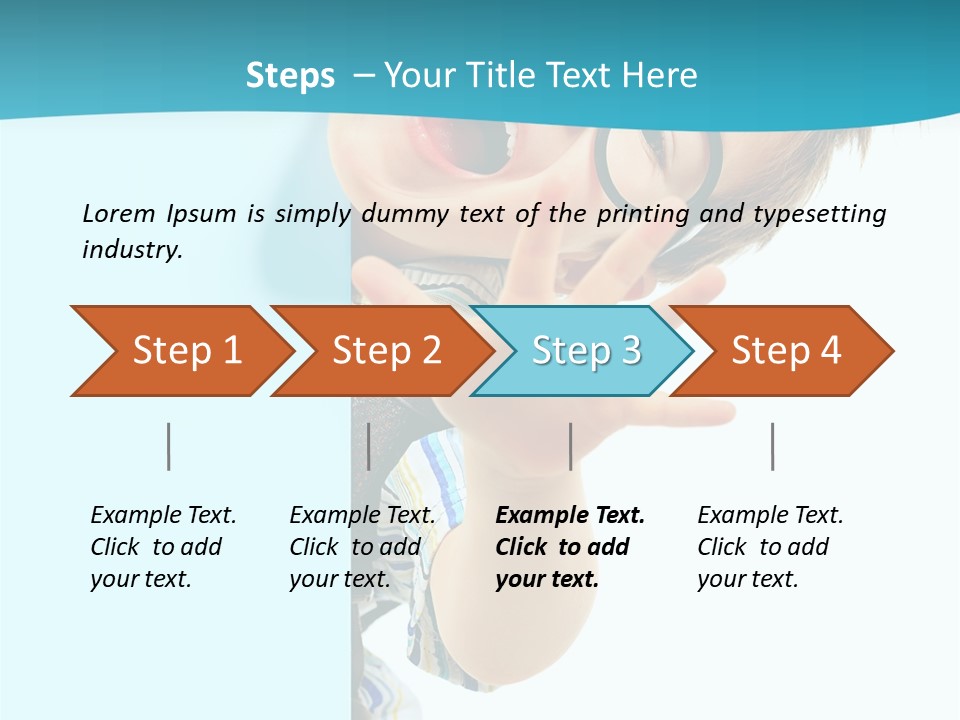 Steps – Your Title Text Here

Lorem Ipsum is simply dummy text of the printing and typesetting industry.

Step 1

Step 2

Step 3

Step 4

Example Text. Click to add your text.

Example Text. Click to add your text.

Example Text. Click to add your text.

Example Text. Click to add your text.